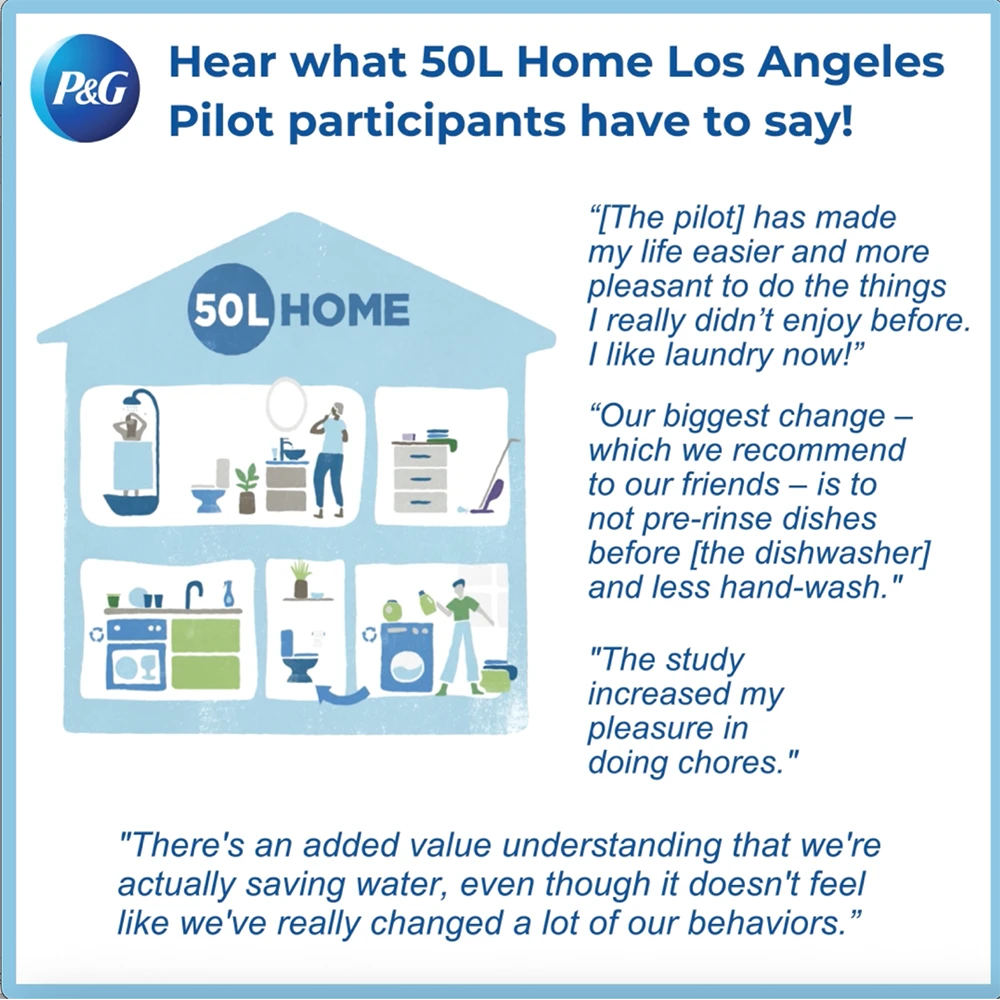 P&G

Hear what 50L Home Los Angeles Pilot participants have to say!

50L HOME

“[The pilot] has made my life easier and more pleasant to do the things I really didn’t enjoy before. I like laundry now!”

“Our biggest change – which we recommend to our friends – is to not pre-rinse dishes before [the dishwasher] and less hand-wash."

"The study increased my pleasure in doing chores."

"There's an added value understanding that we're actually saving water, even though it doesn't feel like we've really changed a lot of our behaviors.”